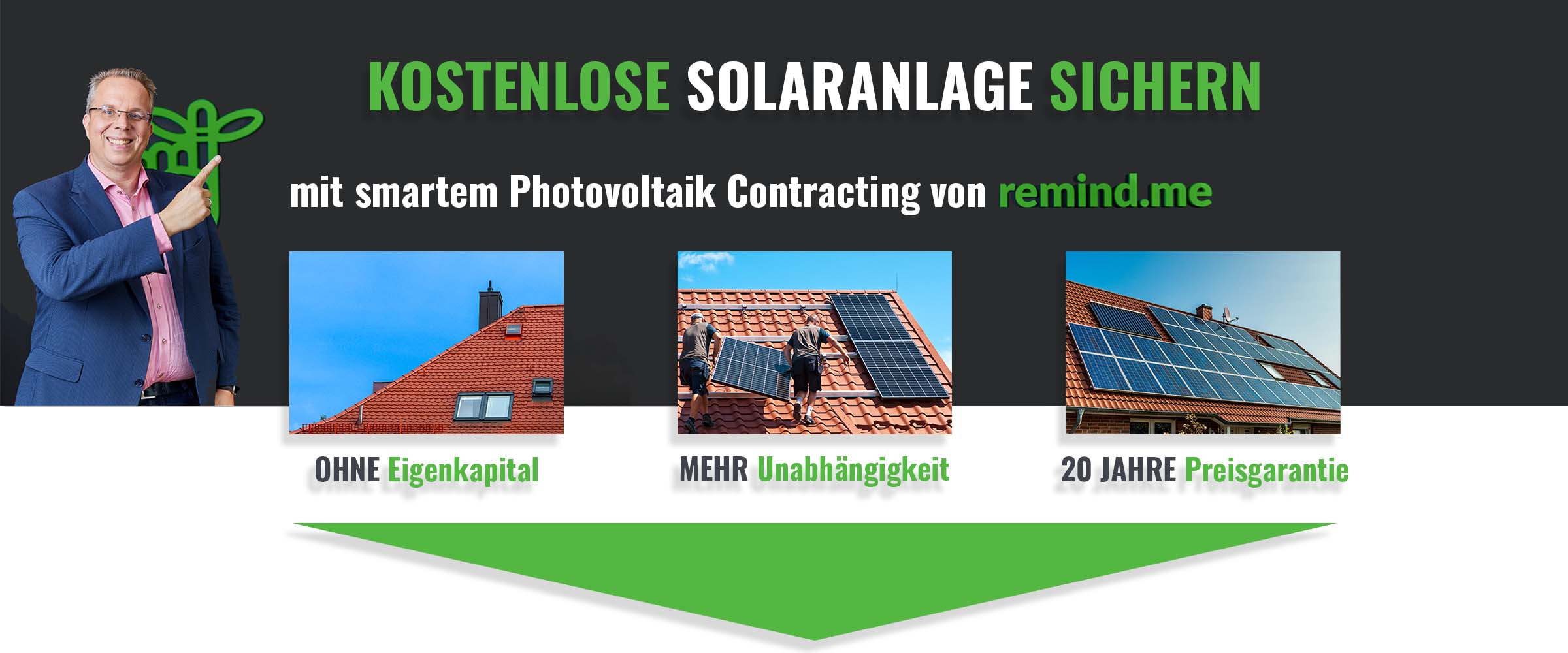 KOSTENLOSE SOLARANLAGE SICHERN

mit smartem Photovoltaik Contracting von remind.me

OHNE Eigenkapital

MEHR Unabhängigkeit

20 JAHRE Preisgarantie